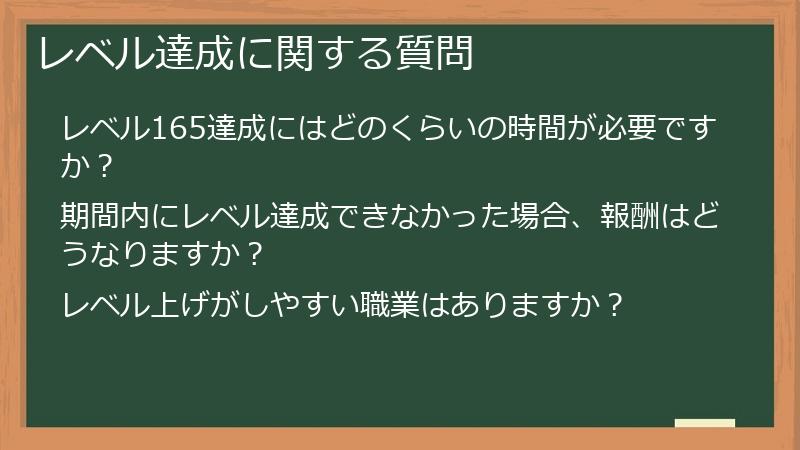 レベル達成に関する質問

レベル165達成にはどのくらいの時間が必要ですか？

期間内にレベル達成できなかった場合、報酬はどうなりますか？

レベル上げがしやすい職業はありますか？